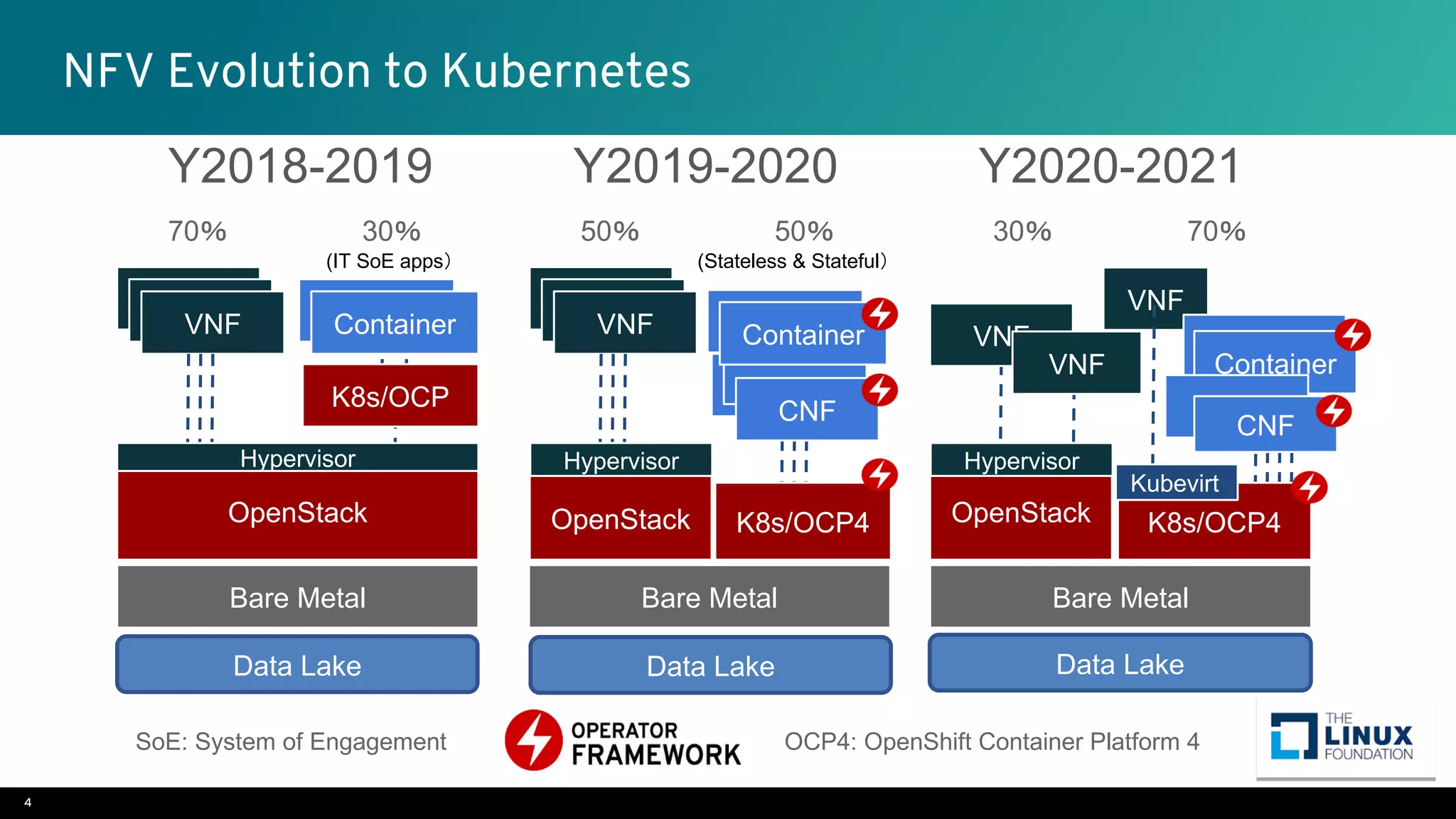 NFV Evolution to Kubernetes

Y2018-2019

70%

30%
(IT SoE apps)

VNF

Container

K8s/OCP

Hypervisor

OpenStack

Bare Metal

Data Lake

Y2019-2020

50%

50%
(Stateless & Stateful)

VNF

Container

CNF

Hypervisor

OpenStack

K8s/OCP4

Bare Metal

Data Lake

Y2020-2021

30%

70%

VNF

VNF

VNF

Container

CNF

Hypervisor

Kubevirt

OpenStack

K8s/OCP4

Bare Metal

Data Lake

SoE: System of Engagement

OPERATOR FRAMEWORK

OCP4: OpenShift Container Platform 4

THE LINUX FOUNDATION

4